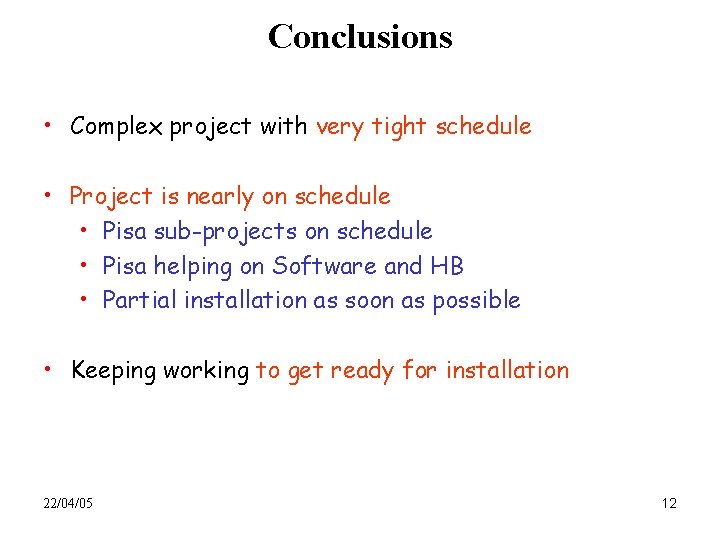 Conclusions

• Complex project with very tight schedule

• Project is nearly on schedule
  • Pisa sub-projects on schedule
  • Pisa helping on Software and HB
  • Partial installation as soon as possible

• Keeping working to get ready for installation

22/04/05

12